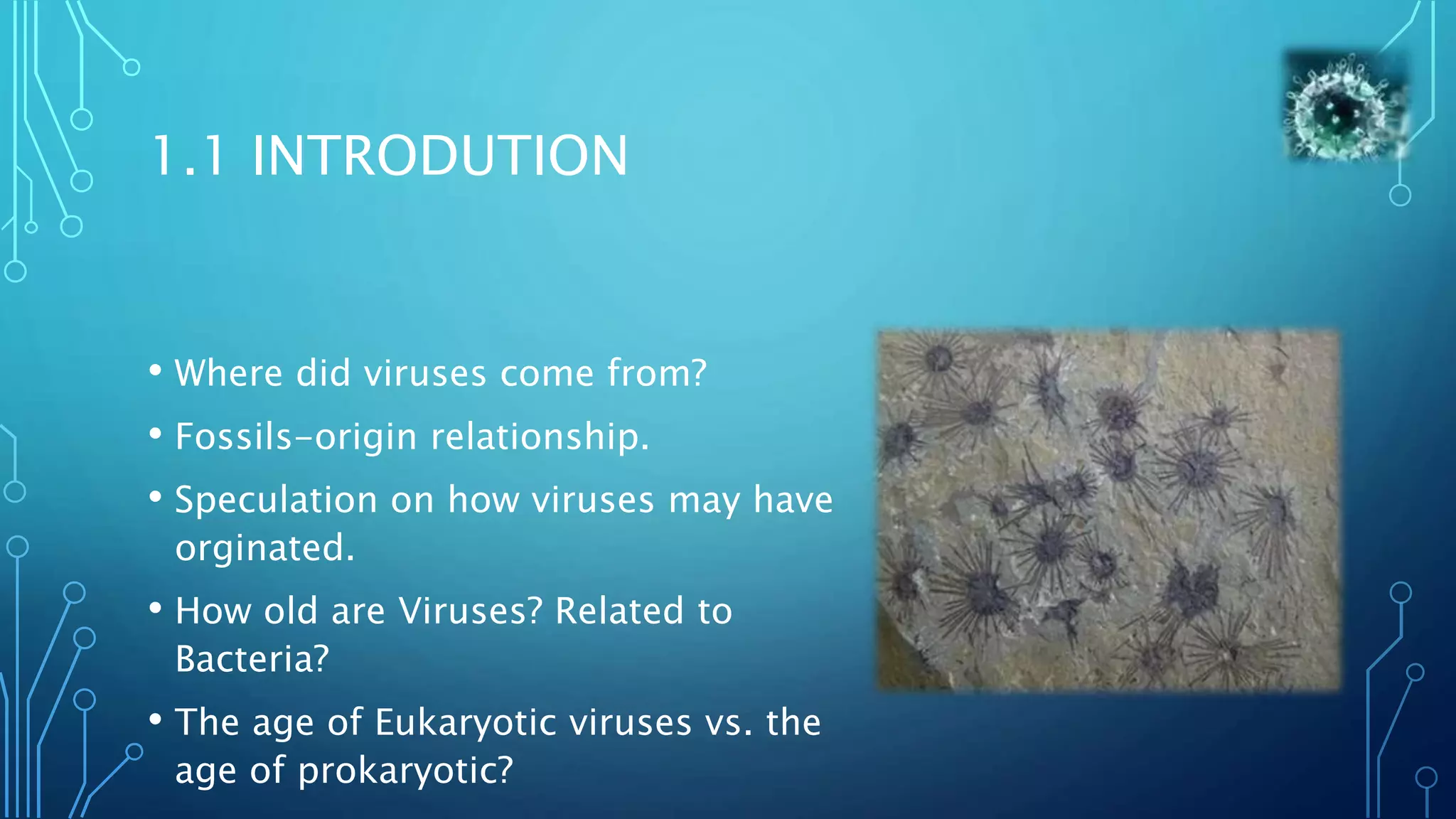 1.1 INTRODUTION

• Where did viruses come from?

• Fossils-origin relationship.

• Speculation on how viruses may have orginated.

• How old are Viruses? Related to Bacteria?

• The age of Eukaryotic viruses vs. the age of prokaryotic?